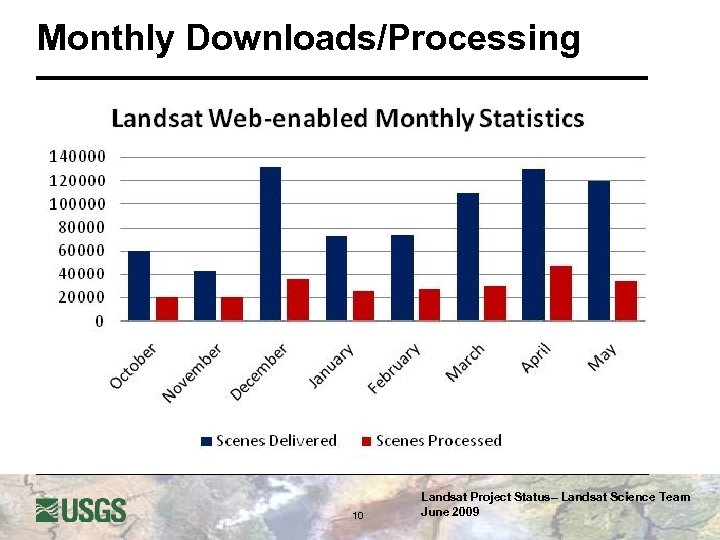 Monthly Downloads/Processing

Landsat Web-enabled Monthly Statistics

140000
120000
100000
80000
60000
40000
20000
0

October
November
December
January
February
March
April
May

Scenes Delivered
Scenes Processed

USGS

10

Landsat Project Status– Landsat Science Team
June 2009